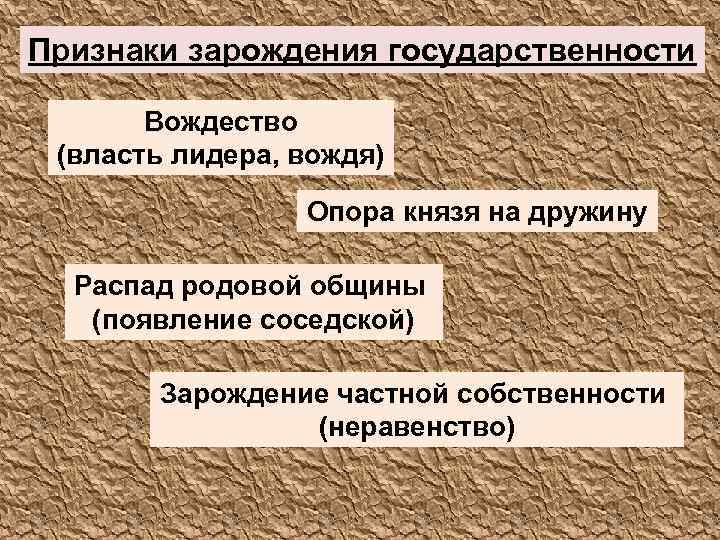 Признаки зарождения государственности

Вождество
(власть лидера, вождя)

Опора князя на дружину

Распад родовой общины
(появление соседской)

Зарождение частной собственности
(неравенство)